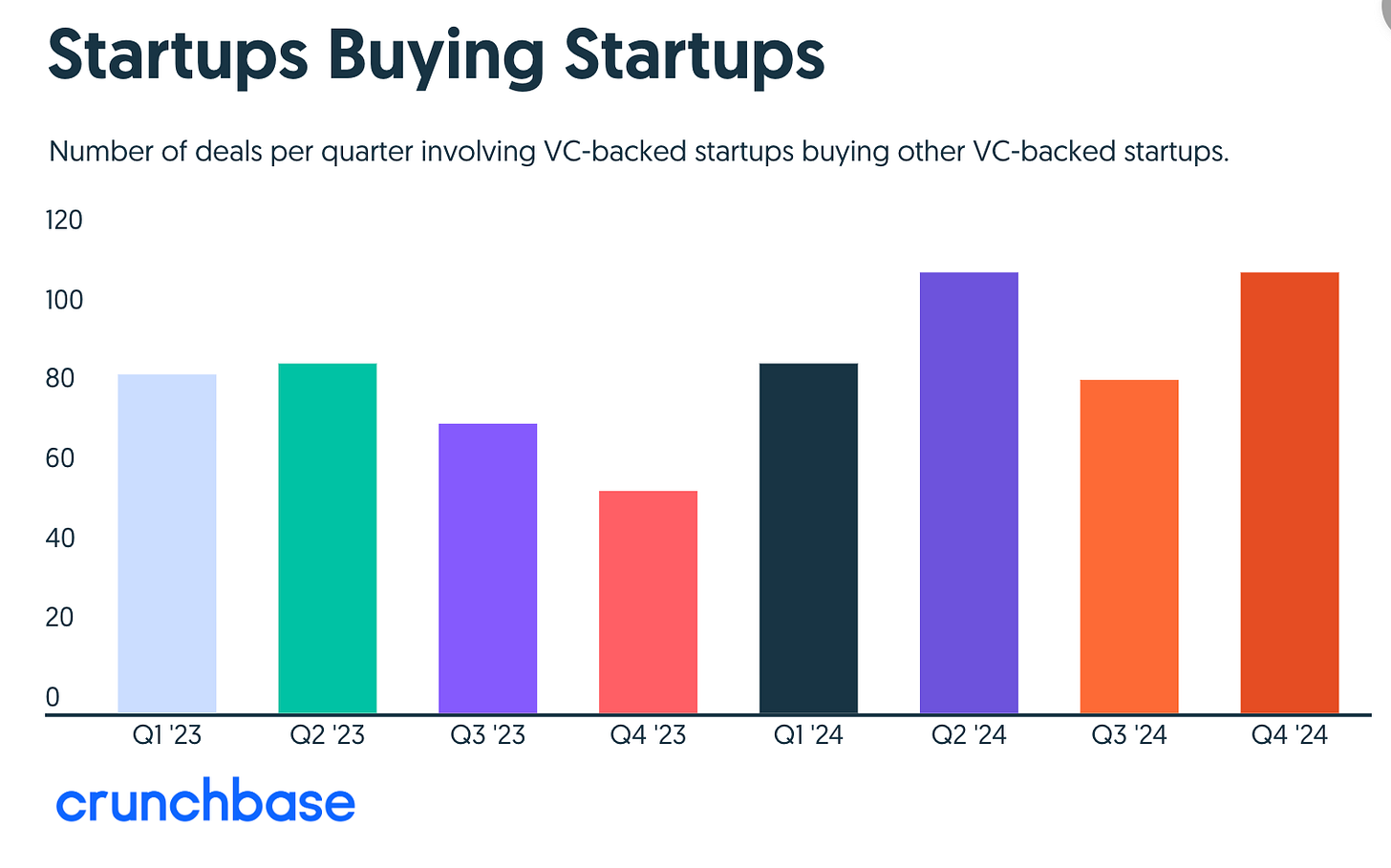 Startups Buying Startups

Number of deals per quarter involving VC-backed startups buying other VC-backed startups.

120
100
80
60
40
20
0

Q1 '23 Q2 '23 Q3 '23 Q4 '23 Q1 '24 Q2 '24 Q3 '24 Q4 '24

crunchbase